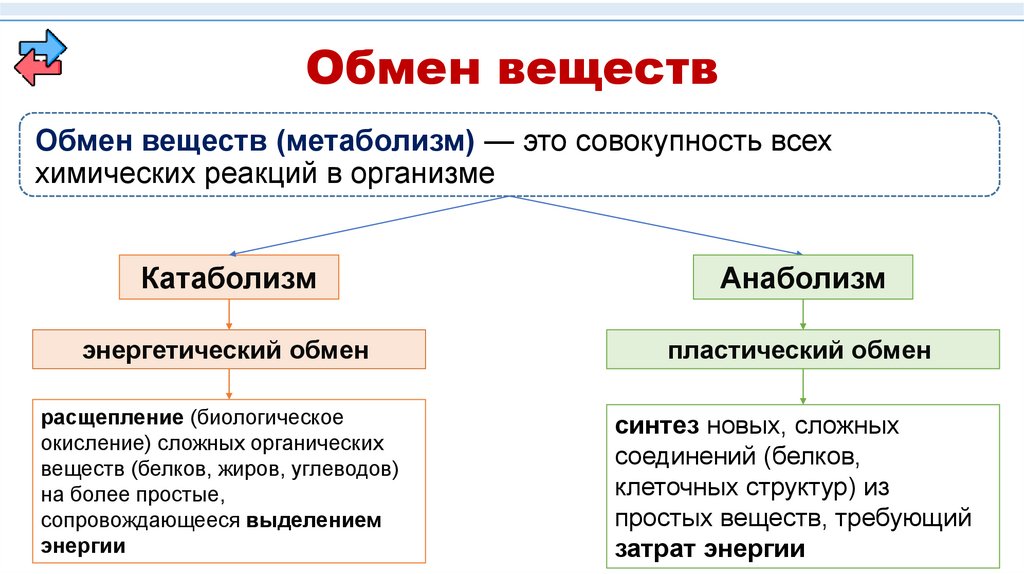 Обмен веществ

Обмен веществ (метаболизм) — это совокупность всех химических реакций в организме

Катаболизм

энергетический обмен

расщепление (биологическое окисление) сложных органических веществ (белков, жиров, углеводов) на более простые, сопровождающееся выделением энергии

Анаболизм

пластический обмен

синтез новых, сложных соединений (белков, клеточных структур) из простых веществ, требующий затрат энергии